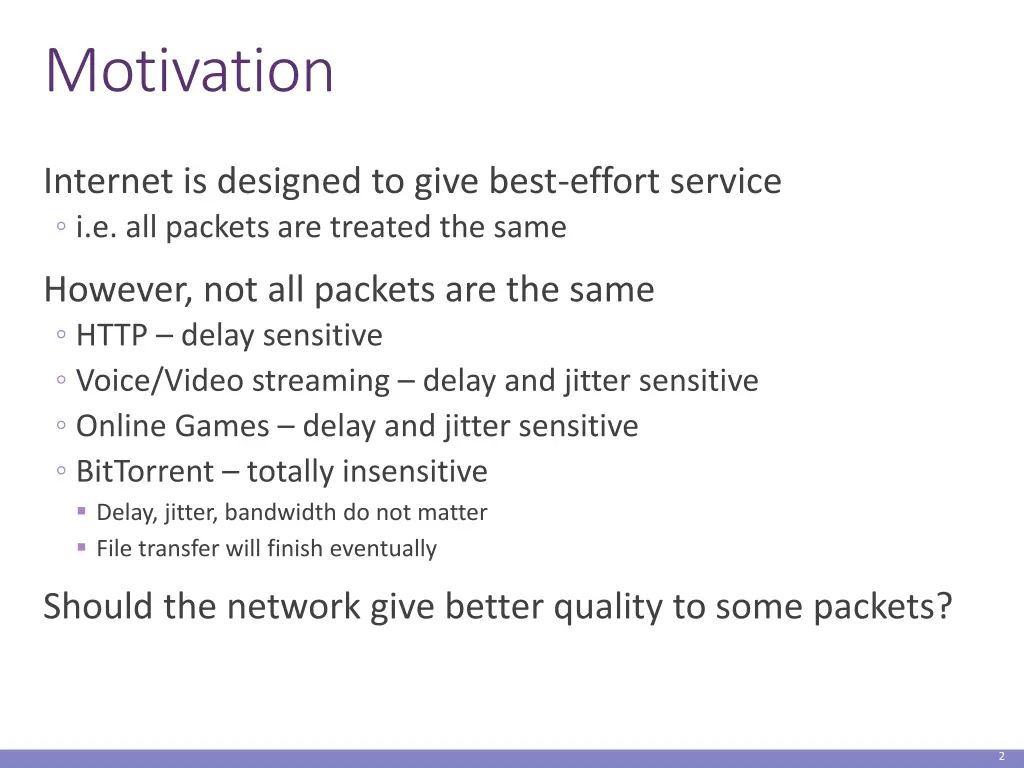 Motivation

Internet is designed to give best-effort service
◦ i.e. all packets are treated the same

However, not all packets are the same
◦ HTTP – delay sensitive
◦ Voice/Video streaming – delay and jitter sensitive
◦ Online Games – delay and jitter sensitive
◦ BitTorrent – totally insensitive
▪ Delay, jitter, bandwidth do not matter
▪ File transfer will finish eventually

Should the network give better quality to some packets?

2